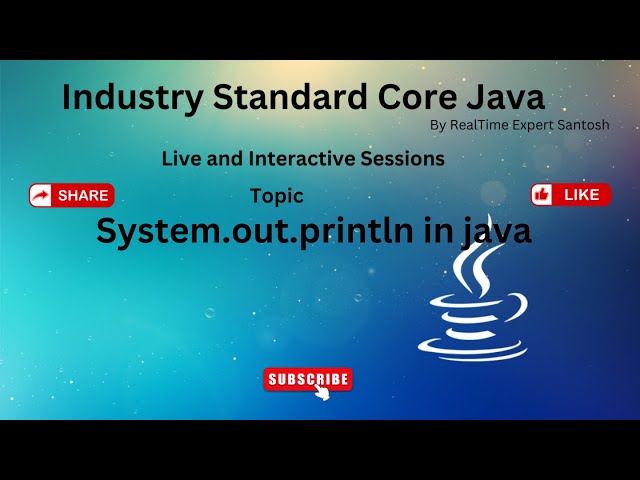 Industry Standard Core Java

By RealTime Expert Santosh

Live and Interactive Sessions

SHARE

Topic

LIKE

System.out.println in java

SUBSCRIBE